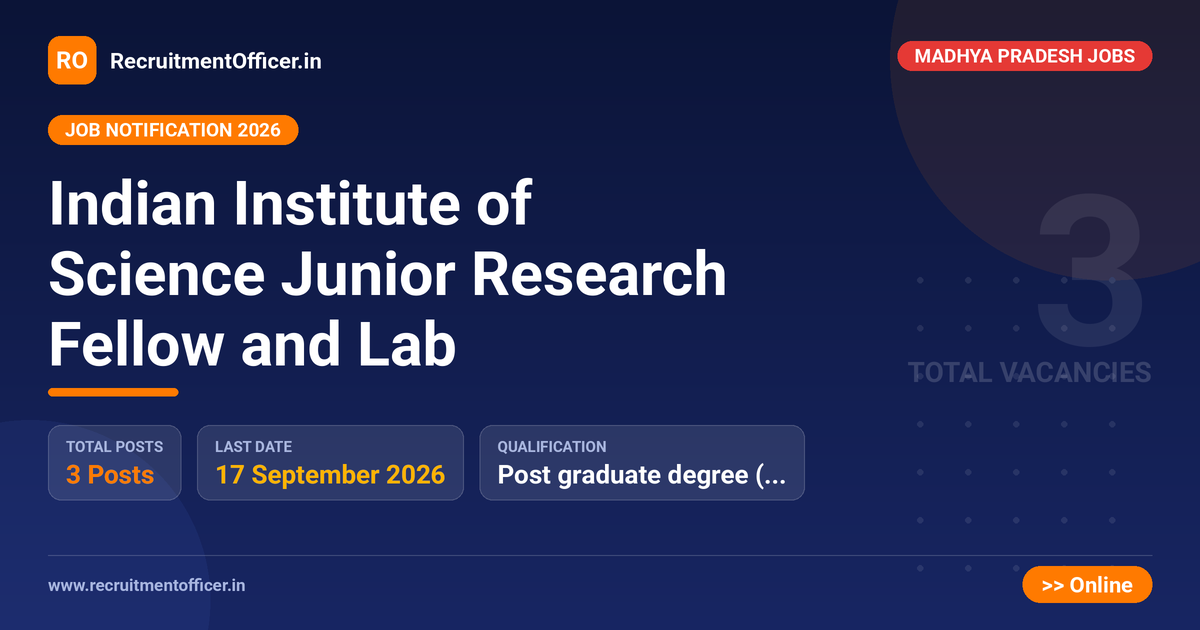 RO RecruitmentOfficer.in

MADHYA PRADESH JOBS

JOB NOTIFICATION 2026

Indian Institute of Science Junior Research Fellow and Lab

3
TOTAL VACANCIES

TOTAL POSTS
3 Posts

LAST DATE
17 September 2026

QUALIFICATION
Post graduate degree (...

www.recruitmentofficer.in

>> Online